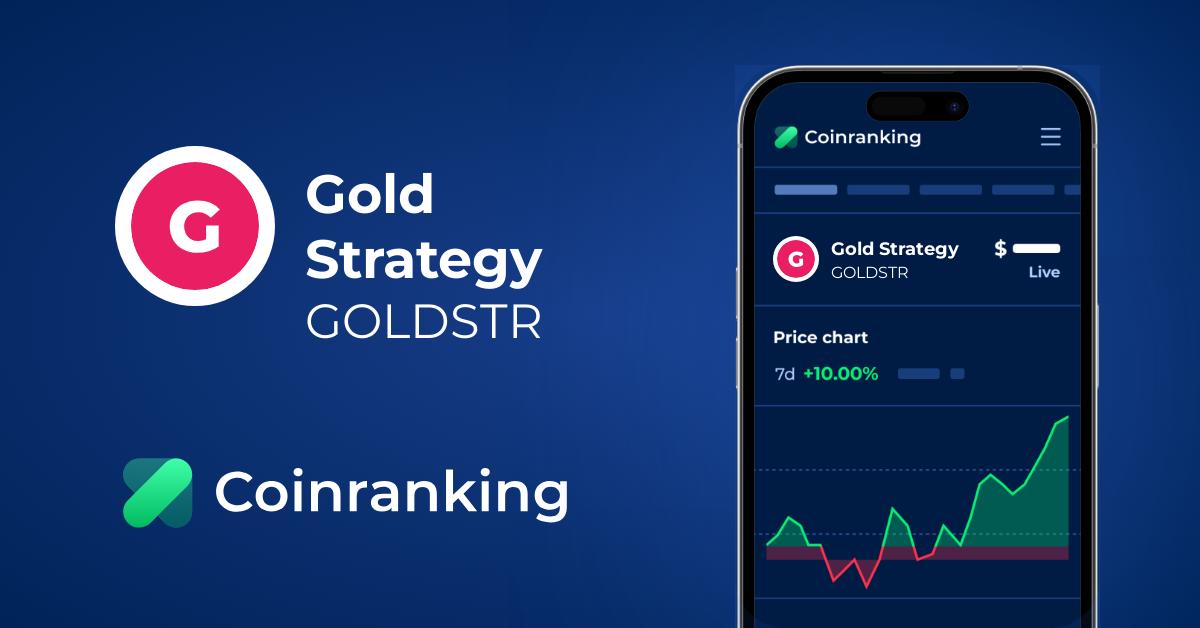 G

Gold Strategy
GOLDSTR

Coinranking

Coinranking

G
Gold Strategy
GOLDSTR
$
Live

Price chart
7d +10.00%